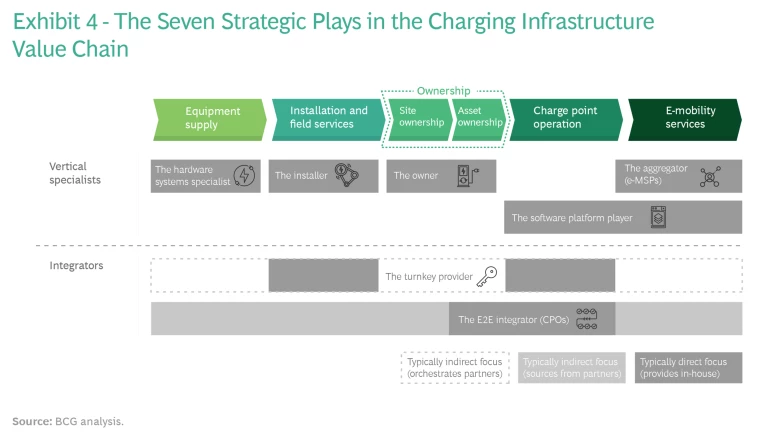 Exhibit 4 - The Seven Strategic Plays in the Charging Infrastructure Value Chain

Ownership

Equipment supply

Installation and field services

Site ownership

Asset ownership

Charge point operation

E-mobility services

Vertical specialists

The hardware systems specialist

The installer

The owner

The aggregator (e-MSPs)

The software platform player

Integrators

The turnkey provider

The E2E integrator (CPOs)

Typically indirect focus (orchestrates partners)

Typically indirect focus (sources from partners)

Typically direct focus (provides in-house)

Source: BCG analysis.